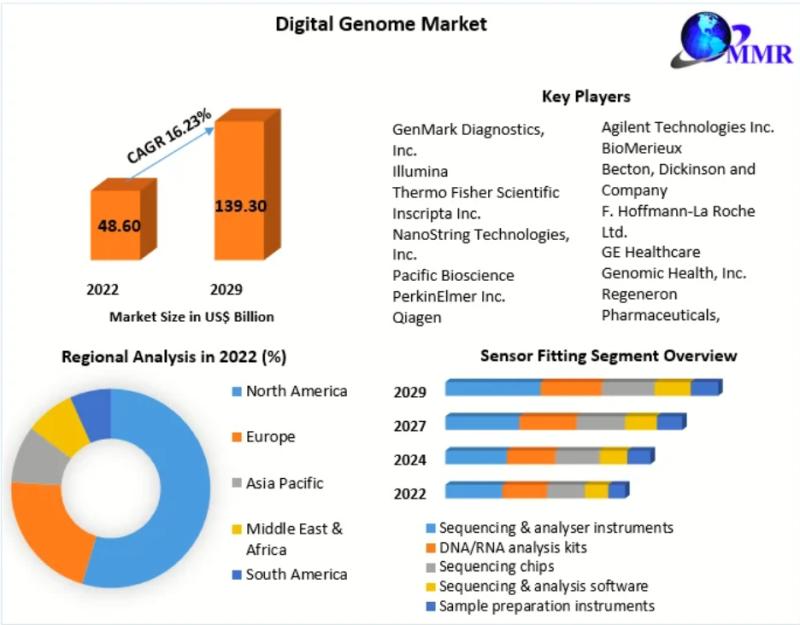 Digital Genome Market

MMR

CAGR 16.23%

48.60

139.30

2022

2029

Market Size in US$ Billion

Key Players

GenMark Diagnostics, Inc.
Illumina
Thermo Fisher Scientific
Inscripta Inc.
NanoString Technologies, Inc.
Pacific Bioscience
PerkinElmer Inc.
Qiagen

Agilent Technologies Inc.
BioMerieux
Becton, Dickinson and Company
F. Hoffmann-La Roche Ltd.
GE Healthcare
Genomic Health, Inc.
Regeneron Pharmaceuticals,

Regional Analysis in 2022 (%)

North America
Europe
Asia Pacific
Middle East & Africa
South America

Sensor Fitting Segment Overview

2029
2027
2024
2022

Sequencing & analyser instruments
DNA/RNA analysis kits
Sequencing chips
Sequencing & analysis software
Sample preparation instruments